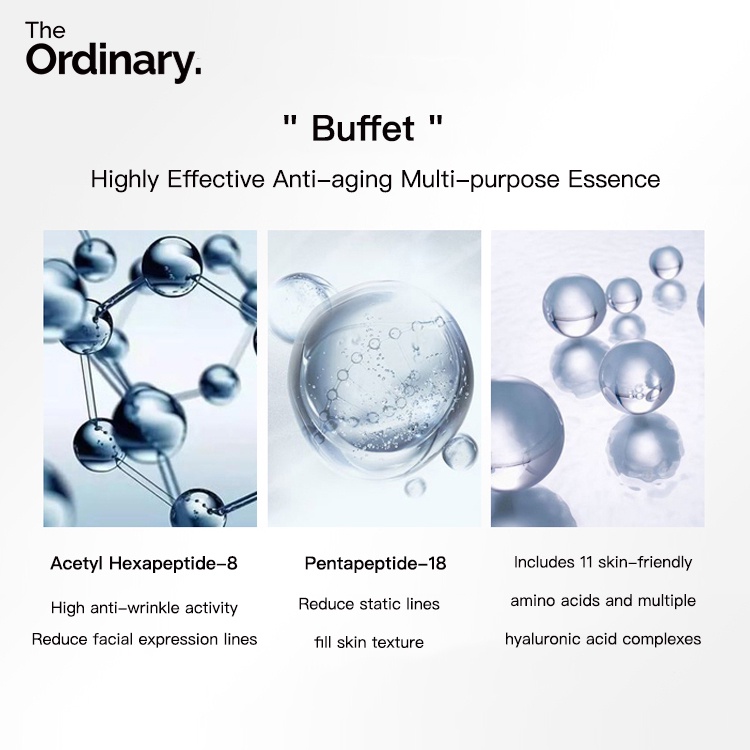 The Ordinary.

" Buffet "

Highly Effective Anti-aging Multi-purpose Essence

Acetyl Hexapeptide-8

High anti-wrinkle activity

Reduce facial expression lines

Pentapeptide-18

Reduce static lines

fill skin texture

Includes 11 skin-friendly

amino acids and multiple

hyaluronic acid complexes